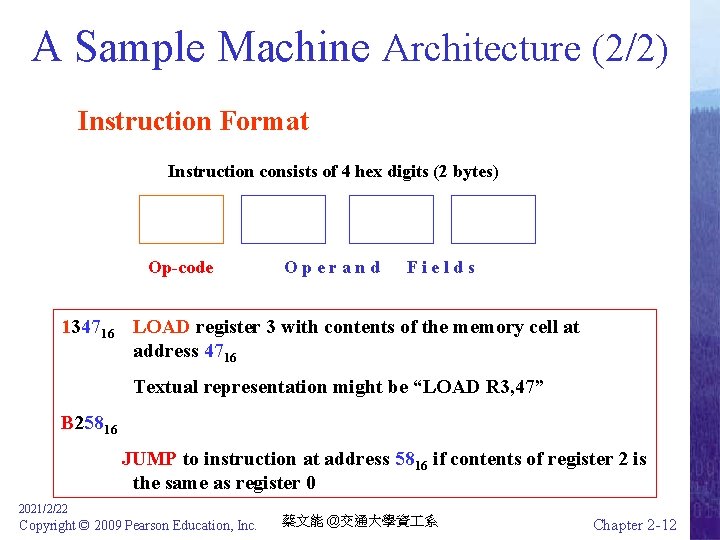 A Sample Machine Architecture (2/2)

Instruction Format

Instruction consists of 4 hex digits (2 bytes)

Op-code

Operand Fields

$1347_{16}$ LOAD register 3 with contents of the memory cell at address $47_{16}$

Textual representation might be “LOAD R3,47”

$B258_{16}$

JUMP to instruction at address $58_{16}$ if contents of register 2 is the same as register 0

2021/2/22
Copyright © 2009 Pearson Education, Inc.

蔡文能 @交通大學資工系

Chapter 2-12